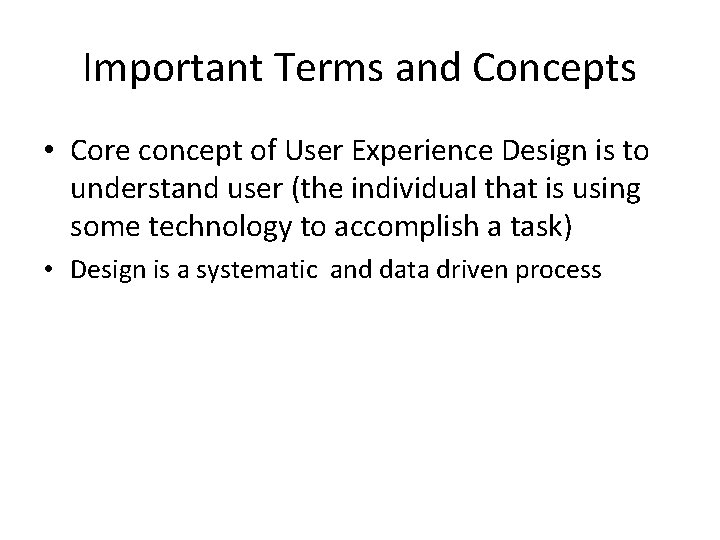 Important Terms and Concepts

• Core concept of User Experience Design is to understand user (the individual that is using some technology to accomplish a task)

• Design is a systematic and data driven process